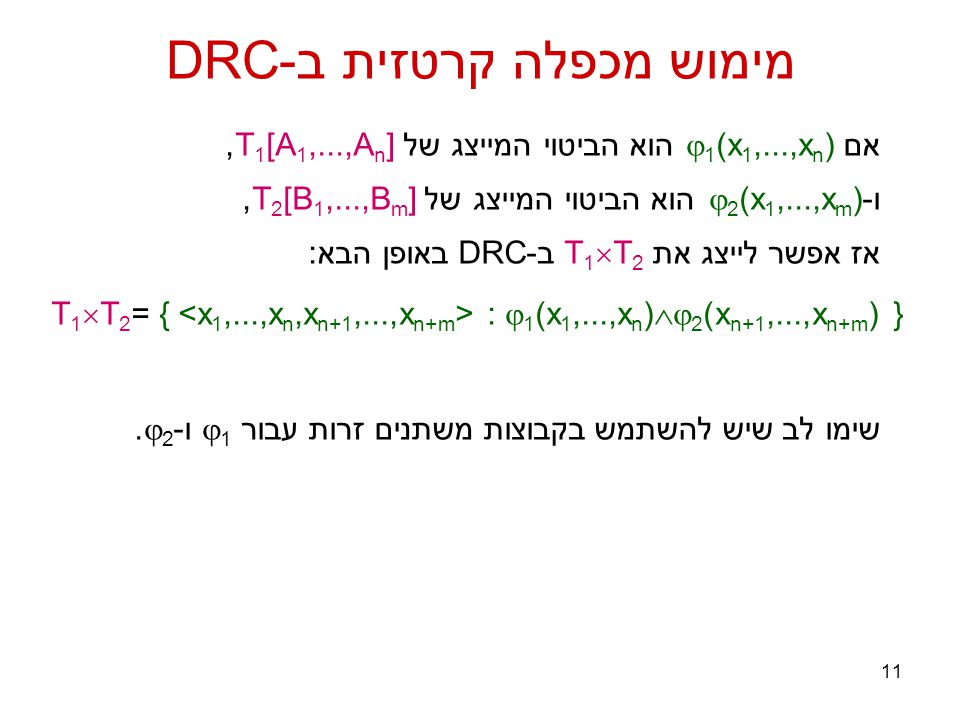 מימוש מכפלה קרטזית ב-DRC

אם $\varphi_1(x_1,...,x_n)$ הוא הביטוי המייצג של $T_1[A_1,...,A_n]$,

ו-$\varphi_2(x_1,...,x_m)$ הוא הביטוי המייצג של $T_2[B_1,...,B_m]$,

אז אפשר לייצג את $T_1 \times T_2$ ב-DRC באופן הבא:

$T_1 \times T_2 = \{ <x_1,...,x_n,x_{n+1},...,x_{n+m}> : \varphi_1(x_1,...,x_n) \wedge \varphi_2(x_{n+1},...,x_{n+m}) \}$

שימו לב שיש להשתמש בקבוצות משתנים זרות עבור $\varphi_1$ ו-$\varphi_2$.

11